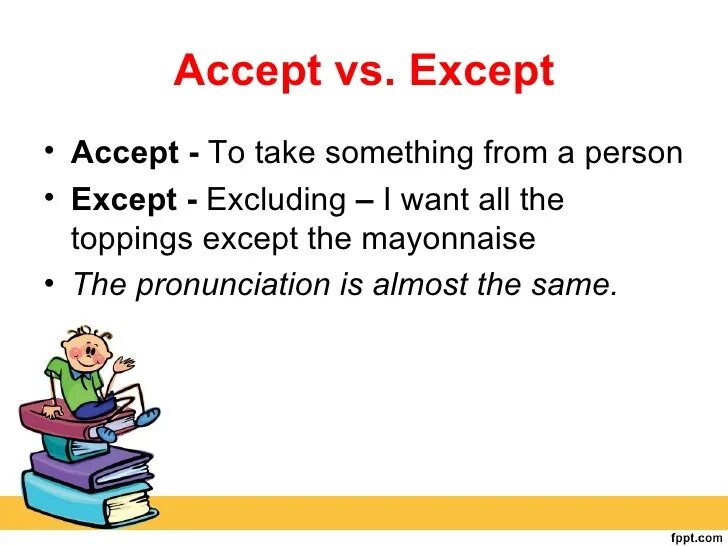 Accept vs. Except

• Accept - To take something from a person
• Except - Excluding – I want all the toppings except the mayonnaise
• The pronunciation is almost the same.

fppt.com